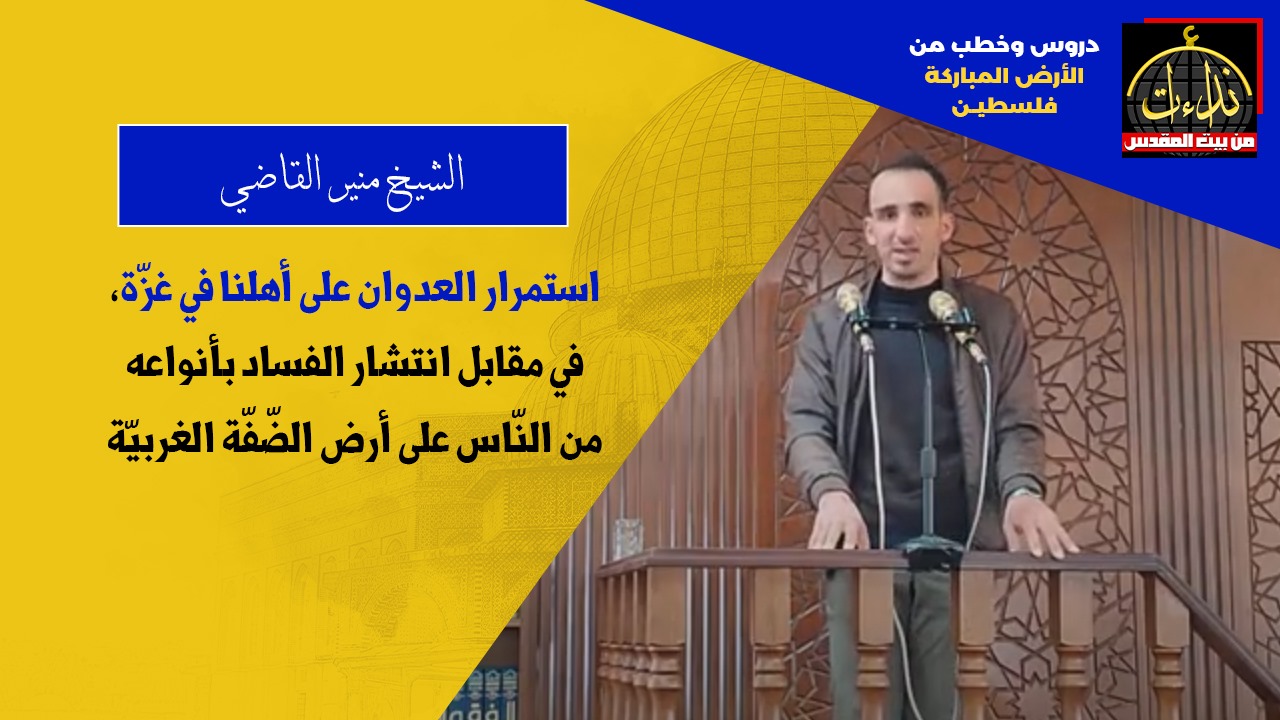 نداءات
من بيت المقدس

دروس وخطب من
الأرض المباركة
فلسطين

الشيخ منير القاضي

استمرار العدوان على أهلنا في غزّة،
في مقابل انتشار الفساد بأنواعه
من النّاس على أرض الضّفّة الغربيّة